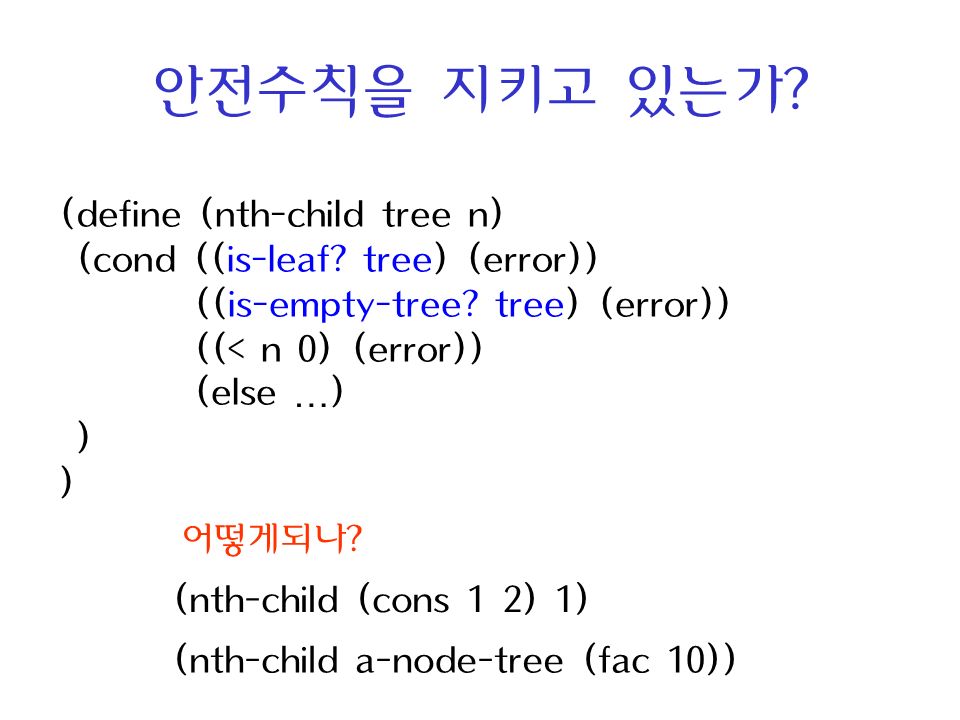 안전수칙을 지키고 있는가?

(define (nth-child tree n)
 (cond ((is-leaf? tree) (error))
       ((is-empty-tree? tree) (error))
       ((< n 0) (error))
       (else ...)
 )
)

어떻게되나?

(nth-child (cons 1 2) 1)

(nth-child a-node-tree (fac 10))